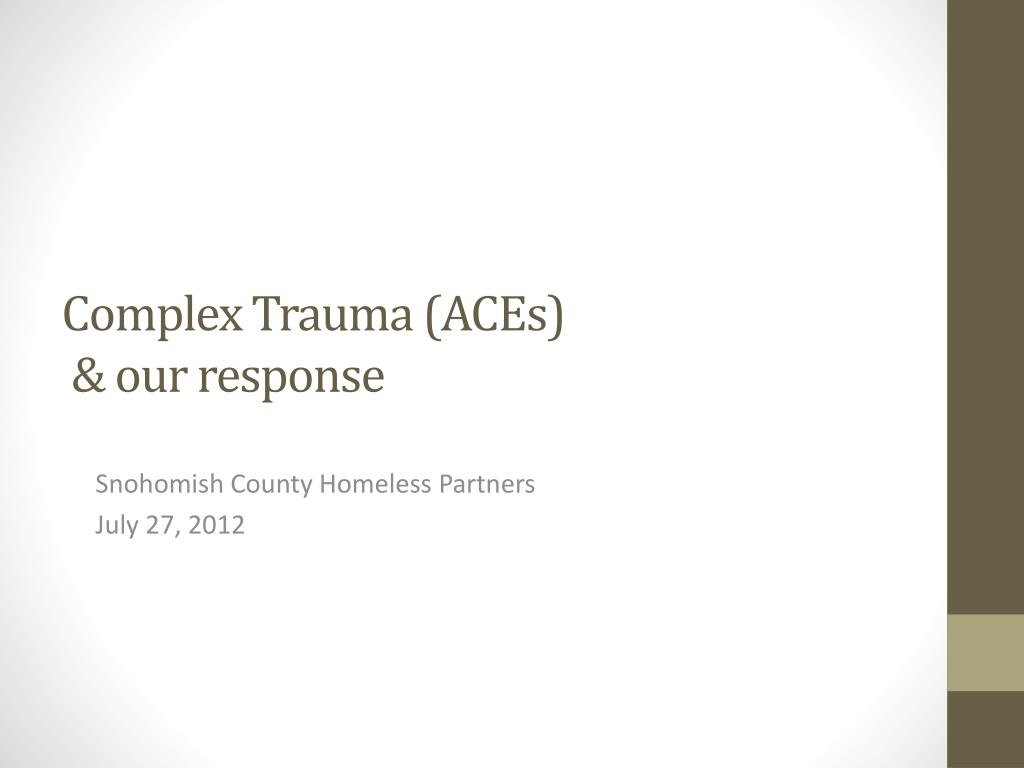 Complex Trauma (ACEs)
& our response

Snohomish County Homeless Partners
July 27, 2012